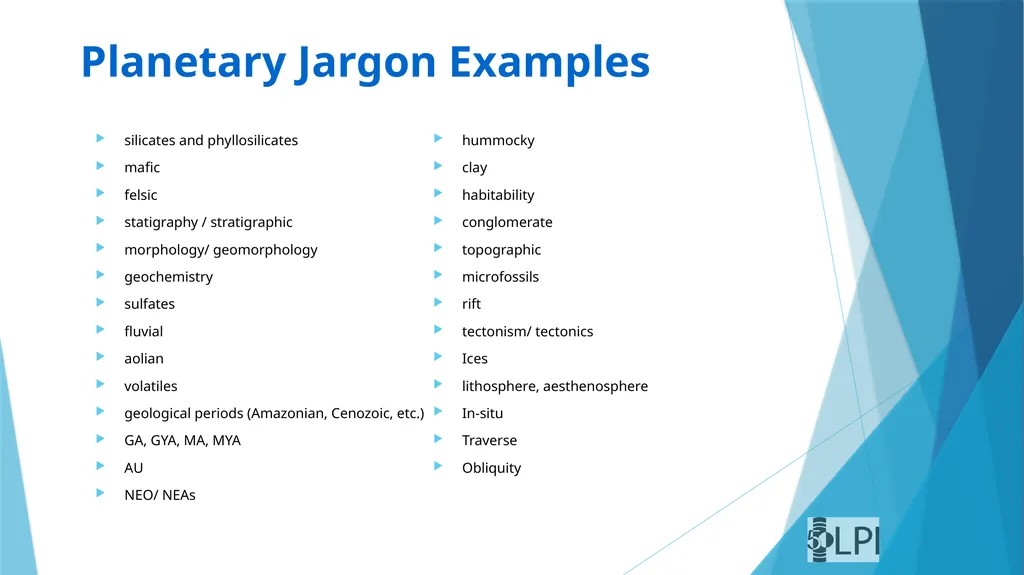 Planetary Jargon Examples

silicates and phyllosilicates
mafic
felsic
statigraphy / stratigraphic
morphology/ geomorphology
geochemistry
sulfates
fluvial
aolian
volatiles
geological periods (Amazonian, Cenozoic, etc.)
GA, GYA, MA, MYA
AU
NEO/ NEAs

hummocky
clay
habitability
conglomerate
topographic
microfossils
rift
tectonism/ tectonics
Ices
lithosphere, aesthenosphere
In-situ
Traverse
Obliquity

50 LPI